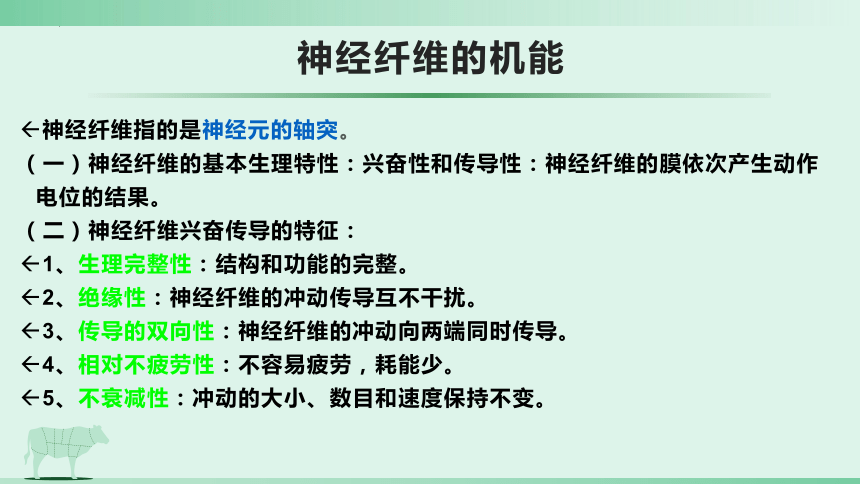 神经纤维的机能

←神经纤维指的是神经元的轴突。

（一）神经纤维的基本生理特性：兴奋性和传导性：神经纤维的膜依次产生动作电位的结果。

（二）神经纤维兴奋传导的特征：

←1、生理完整性：结构和功能的完整。

←2、绝缘性：神经纤维的冲动传导互不干扰。

←3、传导的双向性：神经纤维的冲动向两端同时传导。

←4、相对不疲劳性：不容易疲劳，耗能少。

←5、不衰减性：冲动的大小、数目和速度保持不变。